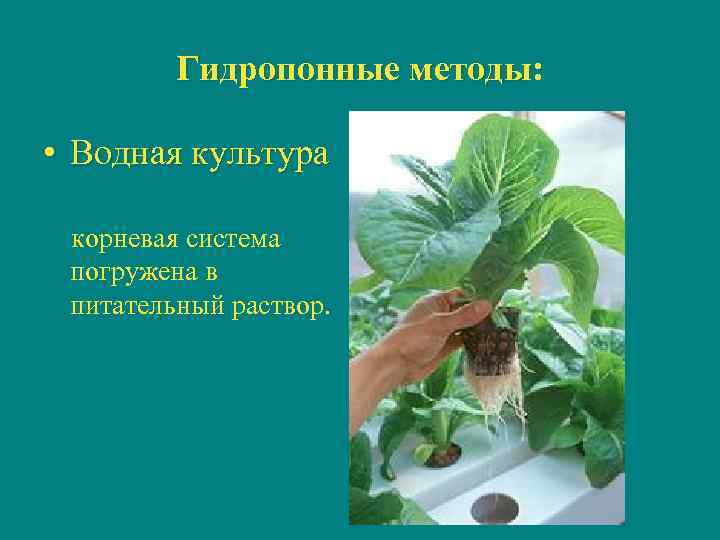 Гидропонные методы:

• Водная культура

корневая система погружена в питательный раствор.